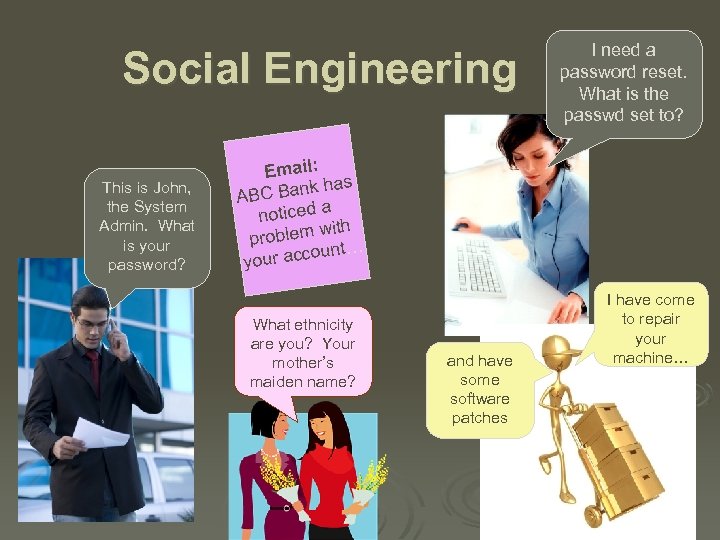 Social Engineering

I need a password reset. What is the passwd set to?

This is John, the System Admin. What is your password?

Email: ABC Bank has noticed a problem with your account…

What ethnicity are you? Your mother's maiden name?

I have come to repair your machine…

and have some software patches